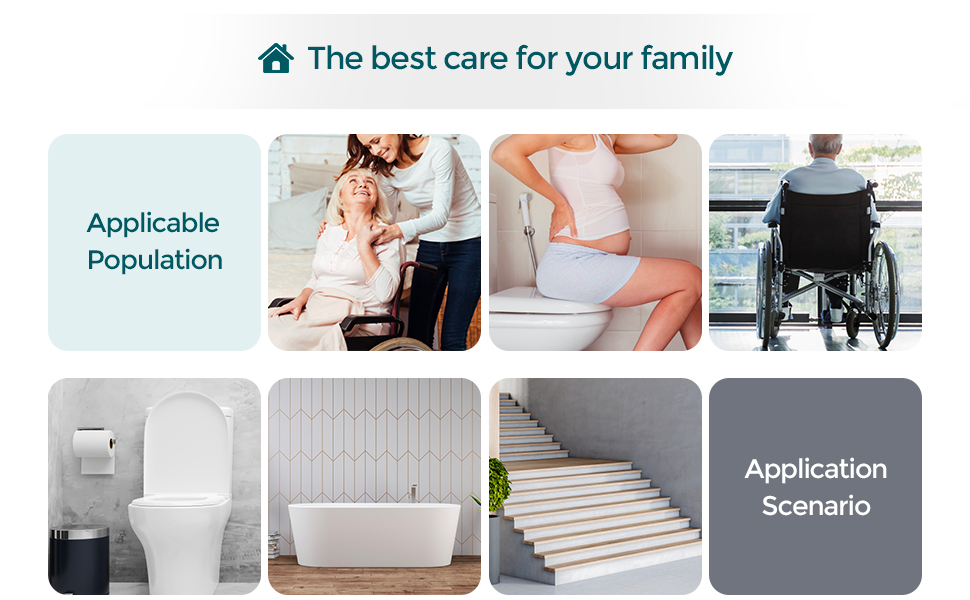 The best care for your family

Applicable Population

Application Scenario